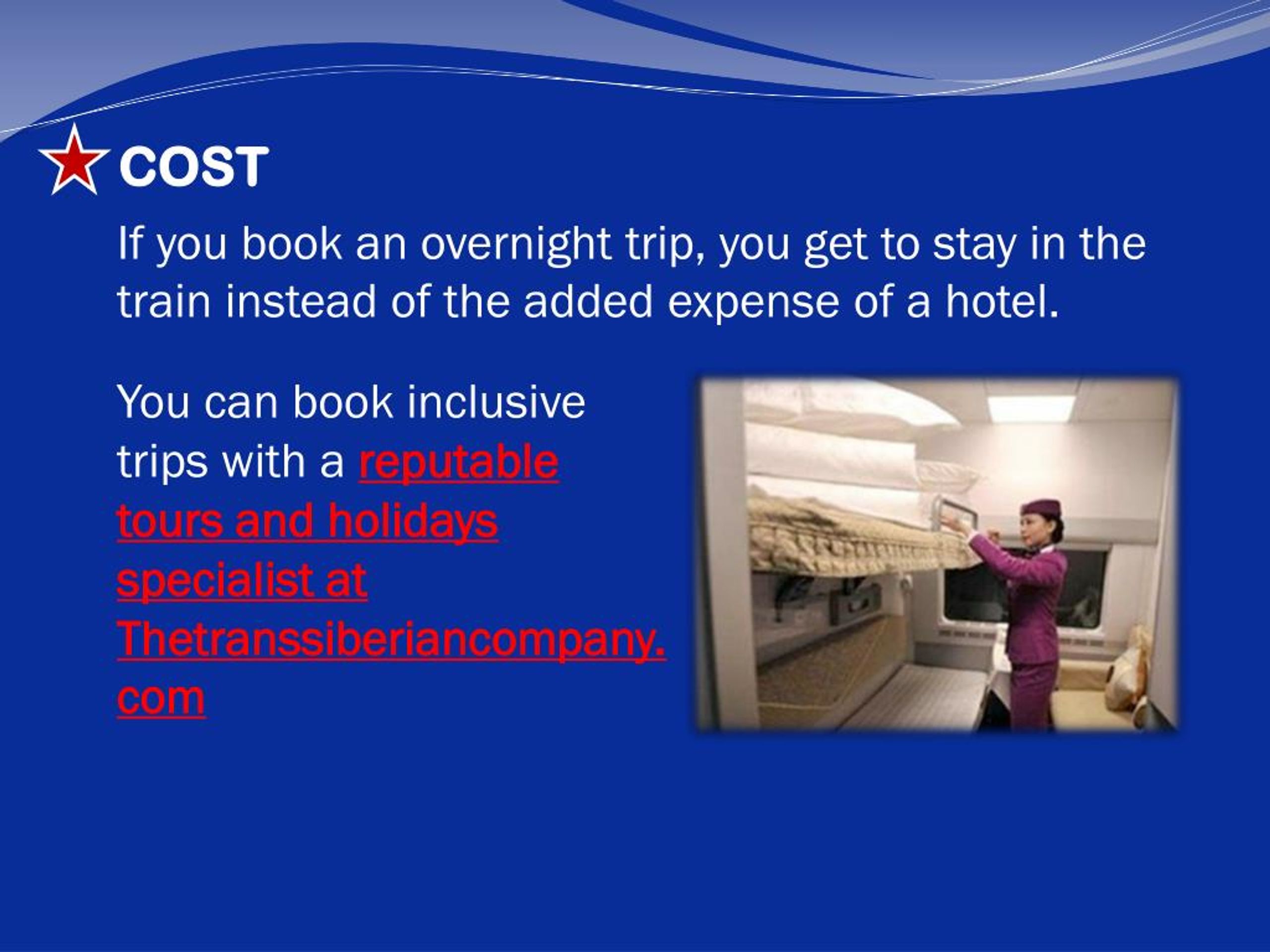 COST

If you book an overnight trip, you get to stay in the train instead of the added expense of a hotel.

You can book inclusive trips with a reputable tours and holidays specialist at Thetranssiberiancompany.com